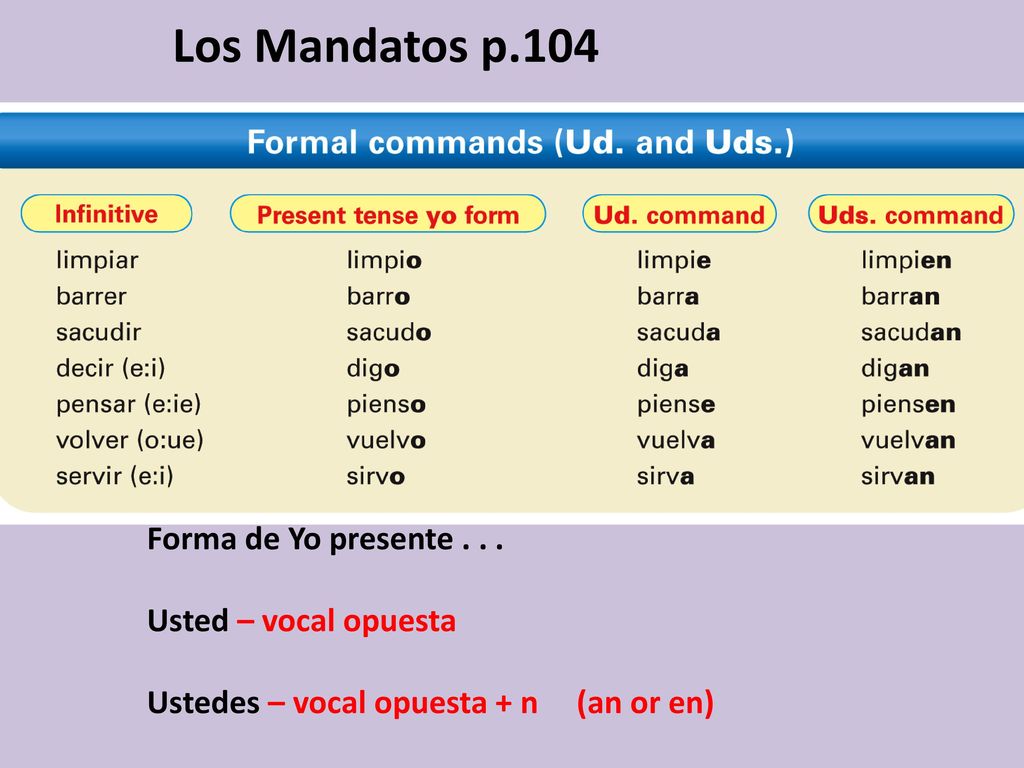 Los Mandatos p.104

Formal commands (Ud. and Uds.)

| Infinitive | Present tense yo form | Ud. command | Uds. command |
|---|---|---|---|
| limpiar | limpio | limpie | limpien |
| barrer | barro | barra | barran |
| sacudir | sacudo | sacuda | sacudan |
| decir (e:i) | digo | diga | digan |
| pensar (e:ie) | pienso | piense | piensen |
| volver (o:ue) | vuelvo | vuelva | vuelvan |
| servir (e:i) | sirvo | sirva | sirvan |

Forma de Yo presente . . .

Usted – vocal opuesta

Ustedes – vocal opuesta + n (an or en)